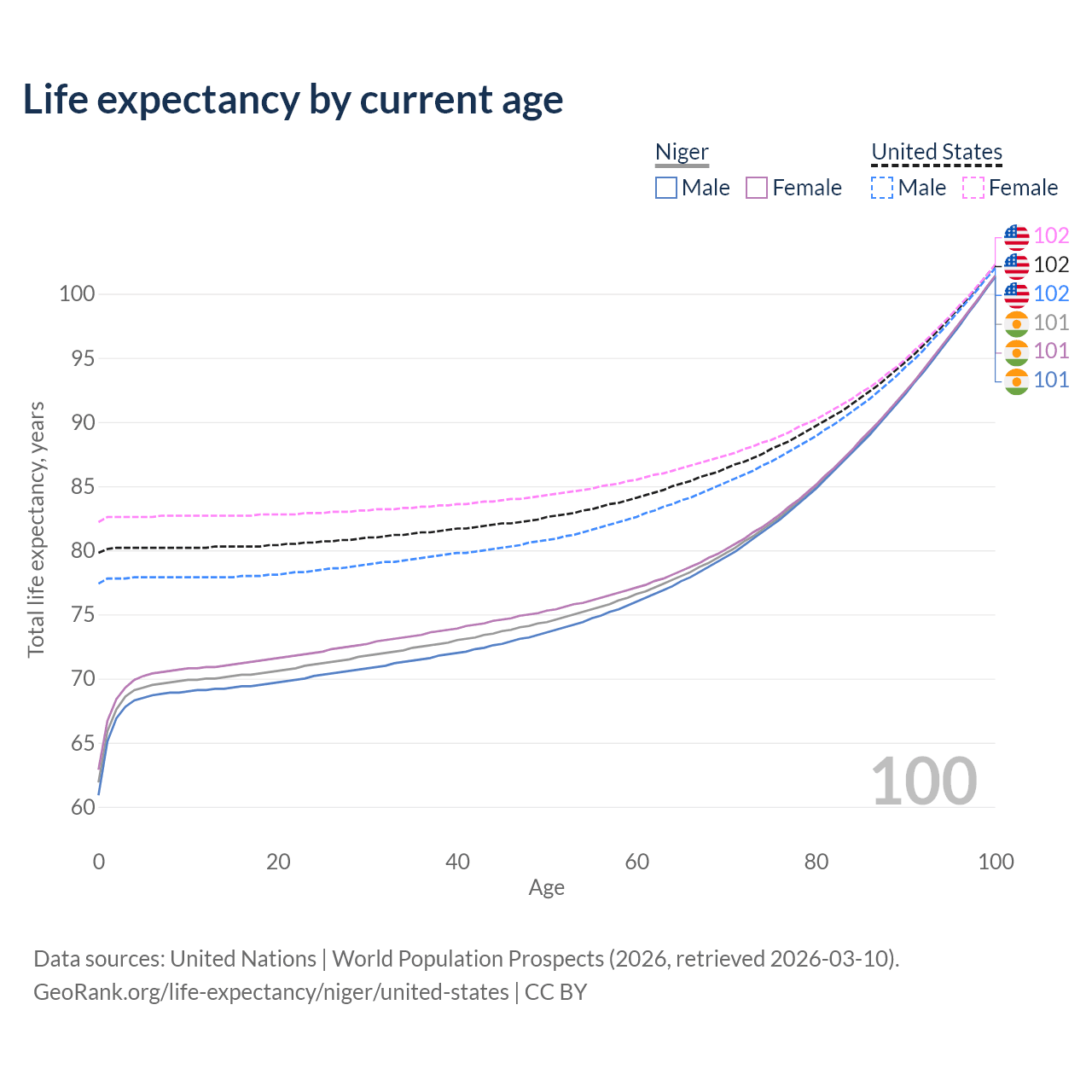 Life expectancy by current age

Niger
Male Female

United States
Male Female

102
102
102
101
101
101

100
95
90
85
80
75
70
65
60

Total life expectancy, years

100

0 20 40 60 80 100
Age

Data sources: United Nations | World Population Prospects (2026, retrieved 2026-03-10).
GeoRank.org/life-expectancy/niger/united-states | CC BY